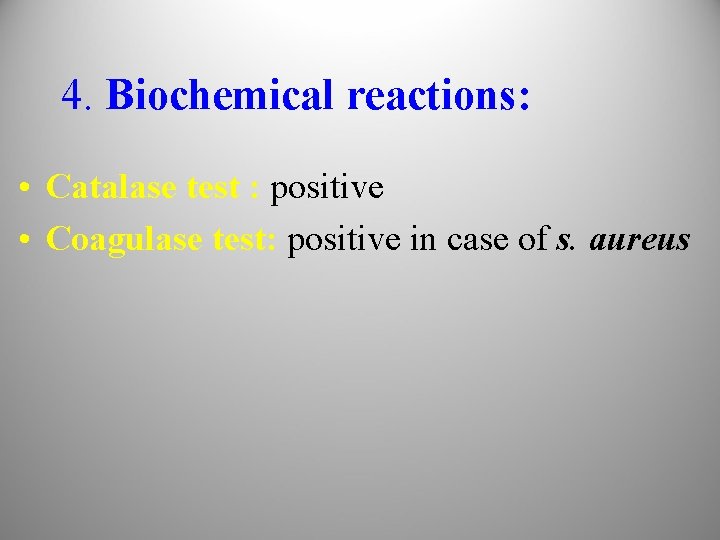 4. Biochemical reactions:

• Catalase test : positive
• Coagulase test: positive in case of s. aureus